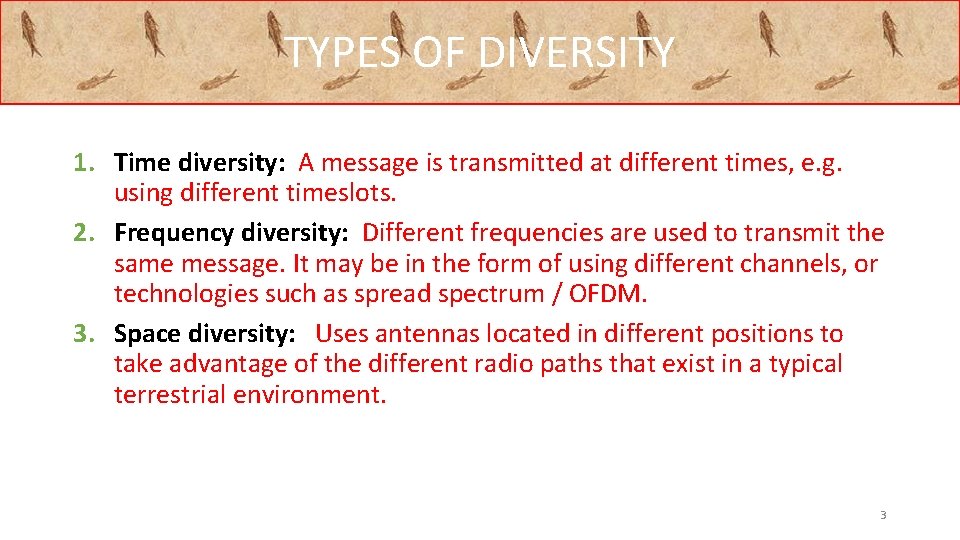 TYPES OF DIVERSITY

1. Time diversity: A message is transmitted at different times, e.g. using different timeslots.
2. Frequency diversity: Different frequencies are used to transmit the same message. It may be in the form of using different channels, or technologies such as spread spectrum / OFDM.
3. Space diversity: Uses antennas located in different positions to take advantage of the different radio paths that exist in a typical terrestrial environment.

3